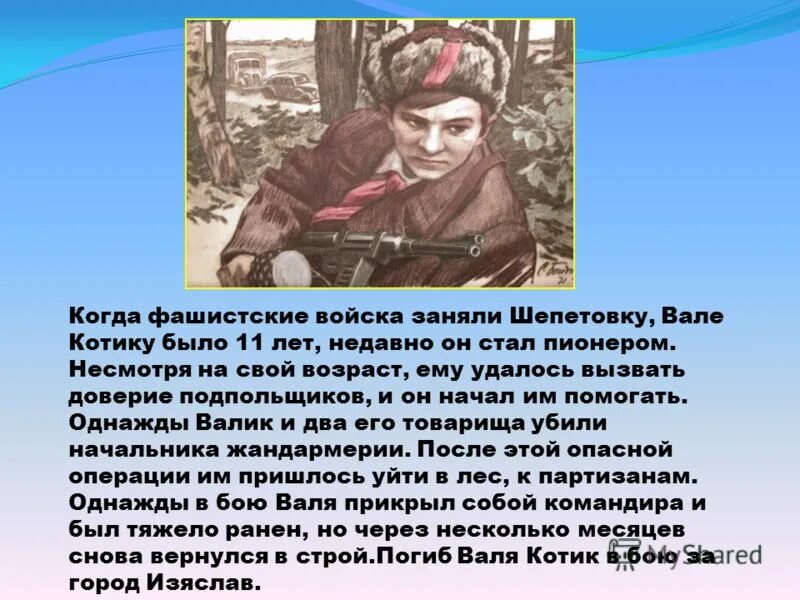 Когда фашистские войска заняли Шепетовку, Вале Котику было 11 лет, недавно он стал пионером. Несмотря на свой возраст, ему удалось вызвать доверие подпольщиков, и он начал им помогать. Однажды Валик и два его товарища убили начальника жандармерии. После этой опасной операции им пришлось уйти в лес, к партизанам. Однажды в бою Валя прикрыл собой командира и был тяжело ранен, но через несколько месяцев снова вернулся в строй.Погиб Валя Котик в бою за город Изяслав.

MyShared